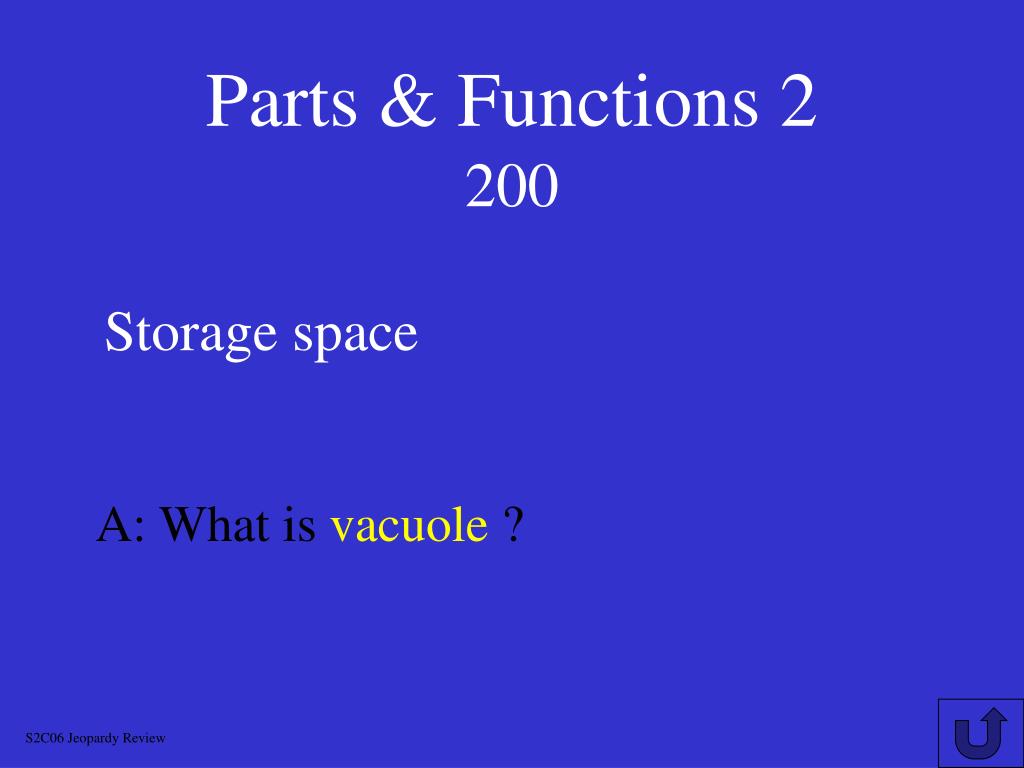 Parts & Functions 2
200

Storage space

A: What is vacuole ?

S2C06 Jeopardy Review